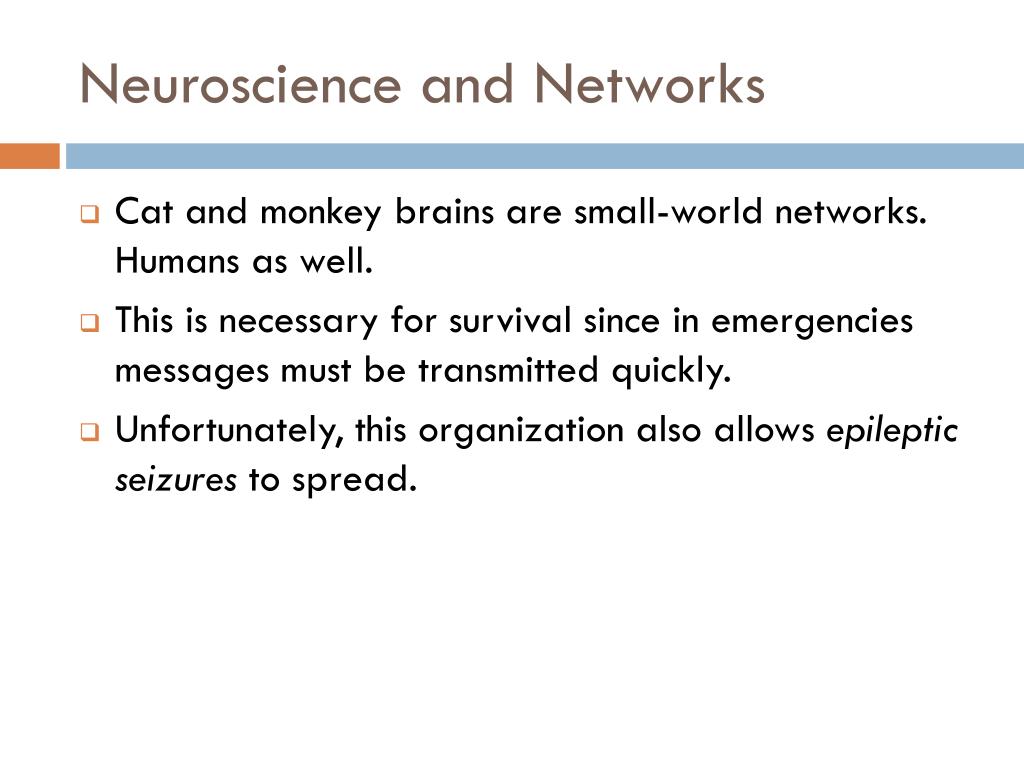 Neuroscience and Networks

Cat and monkey brains are small-world networks. Humans as well.

This is necessary for survival since in emergencies messages must be transmitted quickly.

Unfortunately, this organization also allows epileptic seizures to spread.